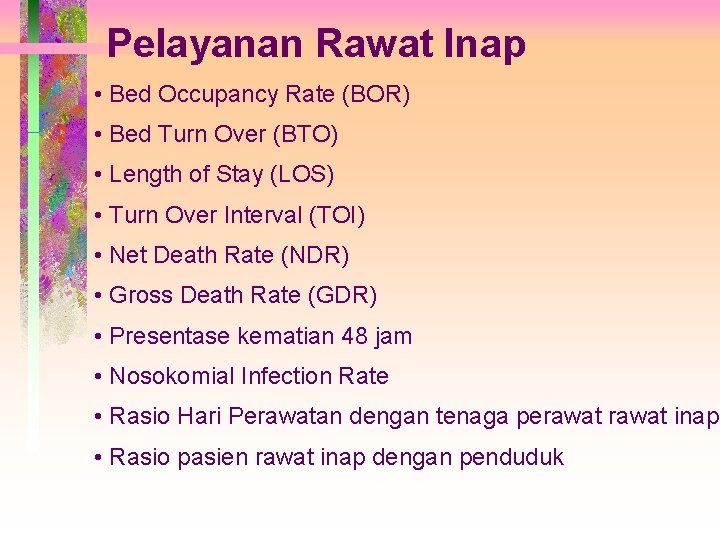 Pelayanan Rawat Inap

• Bed Occupancy Rate (BOR)
• Bed Turn Over (BTO)
• Length of Stay (LOS)
• Turn Over Interval (TOI)
• Net Death Rate (NDR)
• Gross Death Rate (GDR)
• Presentase kematian 48 jam
• Nosokomial Infection Rate
• Rasio Hari Perawatan dengan tenaga perawat rawat inap
• Rasio pasien rawat inap dengan penduduk